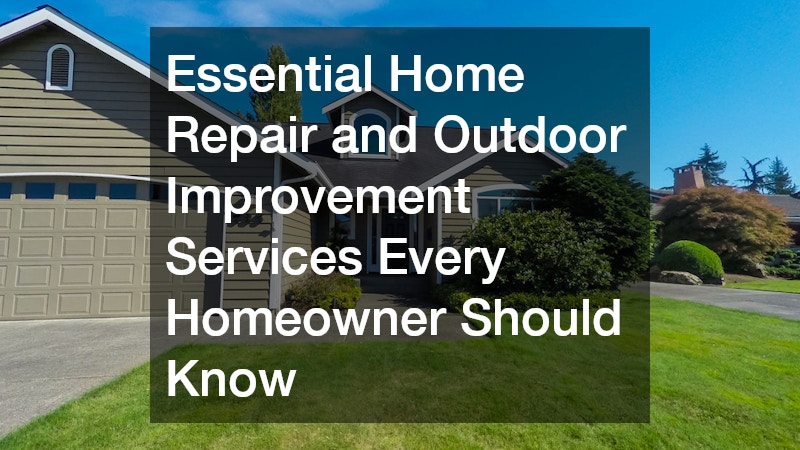 Essential Home Repair and Outdoor Improvement Services Every Homeowner Should Know